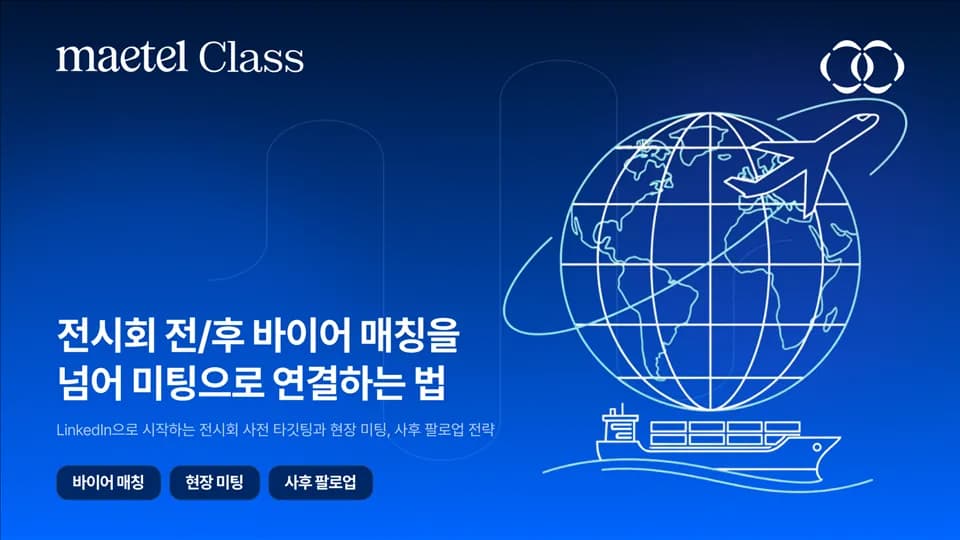 maetel Class

전시회 전/후 바이어 매칭을
넘어 미팅으로 연결하는 법

LinkedIn으로 시작하는 전시회 사전 타깃팅과 현장 미팅, 사후 팔로업 전략

바이어 매칭

현장 미팅

사후 팔로업